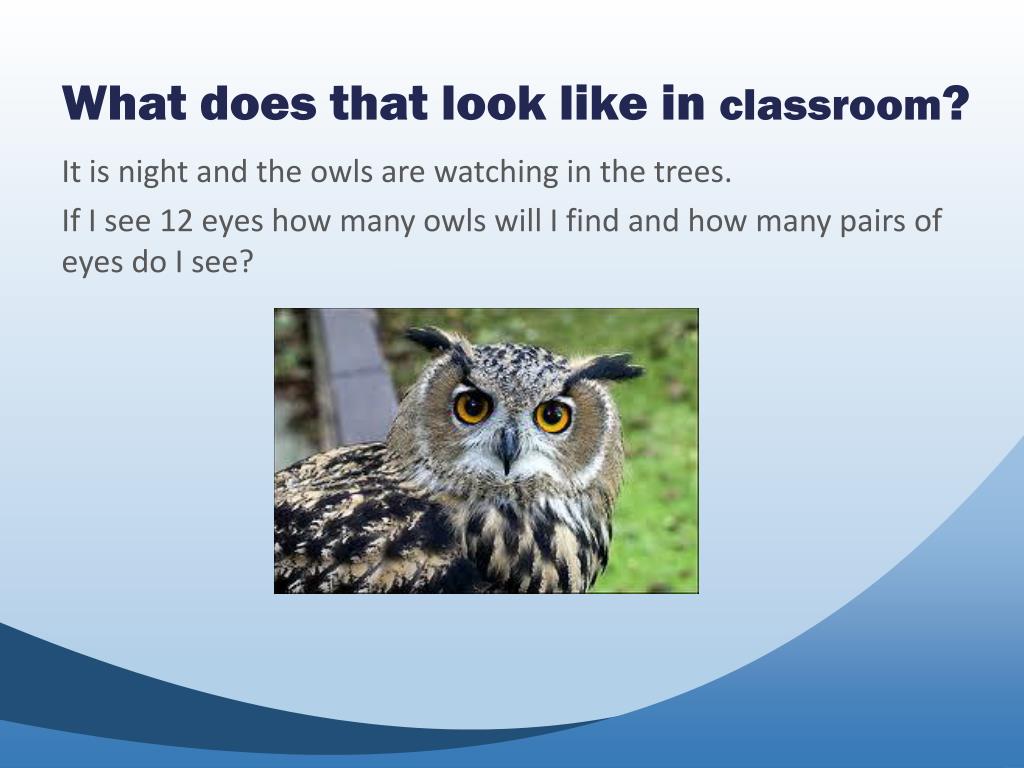 What does that look like in classroom?

It is night and the owls are watching in the trees.

If I see 12 eyes how many owls will I find and how many pairs of eyes do I see?